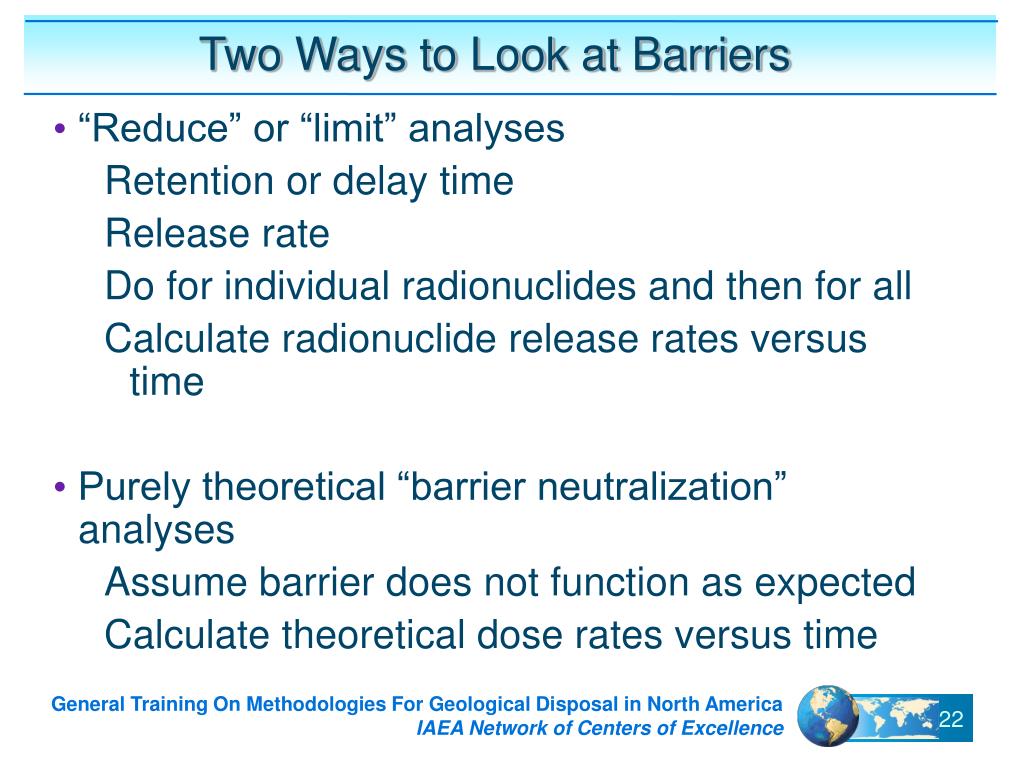 Two Ways to Look at Barriers

• “Reduce” or “limit” analyses

Retention or delay time

Release rate

Do for individual radionuclides and then for all

Calculate radionuclide release rates versus time

• Purely theoretical “barrier neutralization” analyses

Assume barrier does not function as expected

Calculate theoretical dose rates versus time

General Training On Methodologies For Geological Disposal in North America
IAEA Network of Centers of Excellence

22